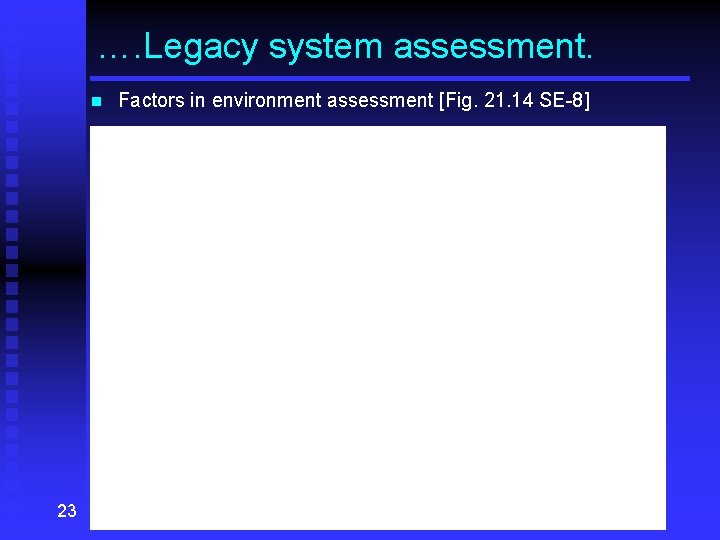 ….Legacy system assessment.

Factors in environment assessment [Fig. 21.14 SE-8]

23